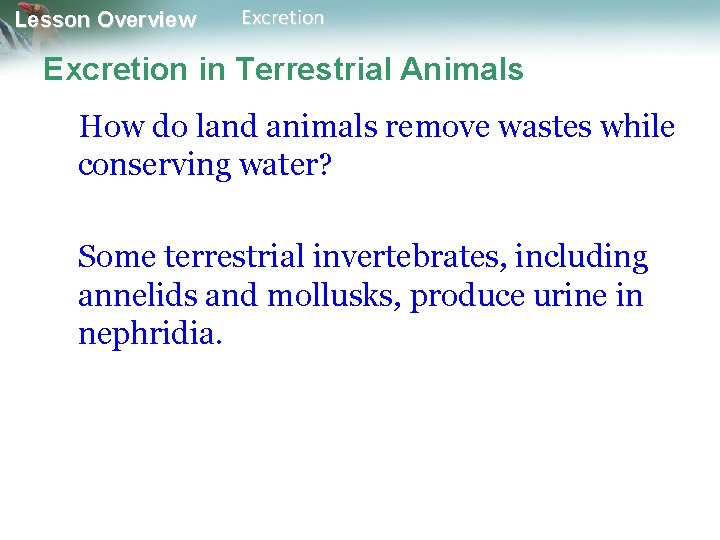 Lesson Overview Excretion

Excretion in Terrestrial Animals

How do land animals remove wastes while conserving water?

Some terrestrial invertebrates, including annelids and mollusks, produce urine in nephridia.